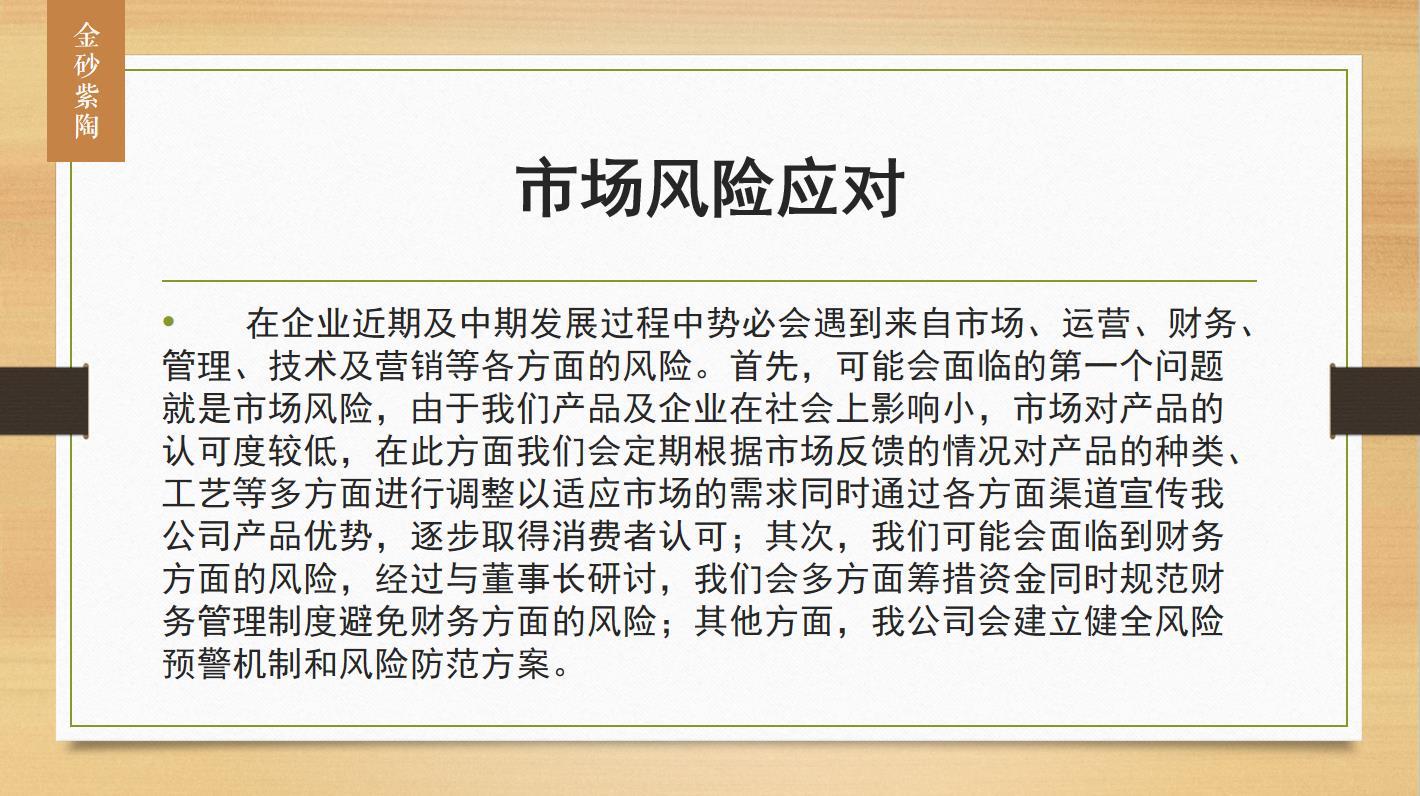 金砂紫陶

市场风险应对

• 在企业近期及中期发展过程中势必会遇到来自市场、运营、财务、管理、技术及营销等各方面的风险。首先，可能会面临的第一个问题就是市场风险，由于我们产品及企业在社会上影响小，市场对产品的认可度较低，在此方面我们会定期根据市场反馈的情况对产品的种类、工艺等多方面进行调整以适应市场的需求同时通过各方面渠道宣传我公司产品优势，逐步取得消费者认可；其次，我们可能会面临到财务方面的风险，经过与董事长研讨，我们会多方面筹措资金同时规范财务管理制度避免财务方面的风险；其他方面，我公司会建立健全风险预警机制和风险防范方案。